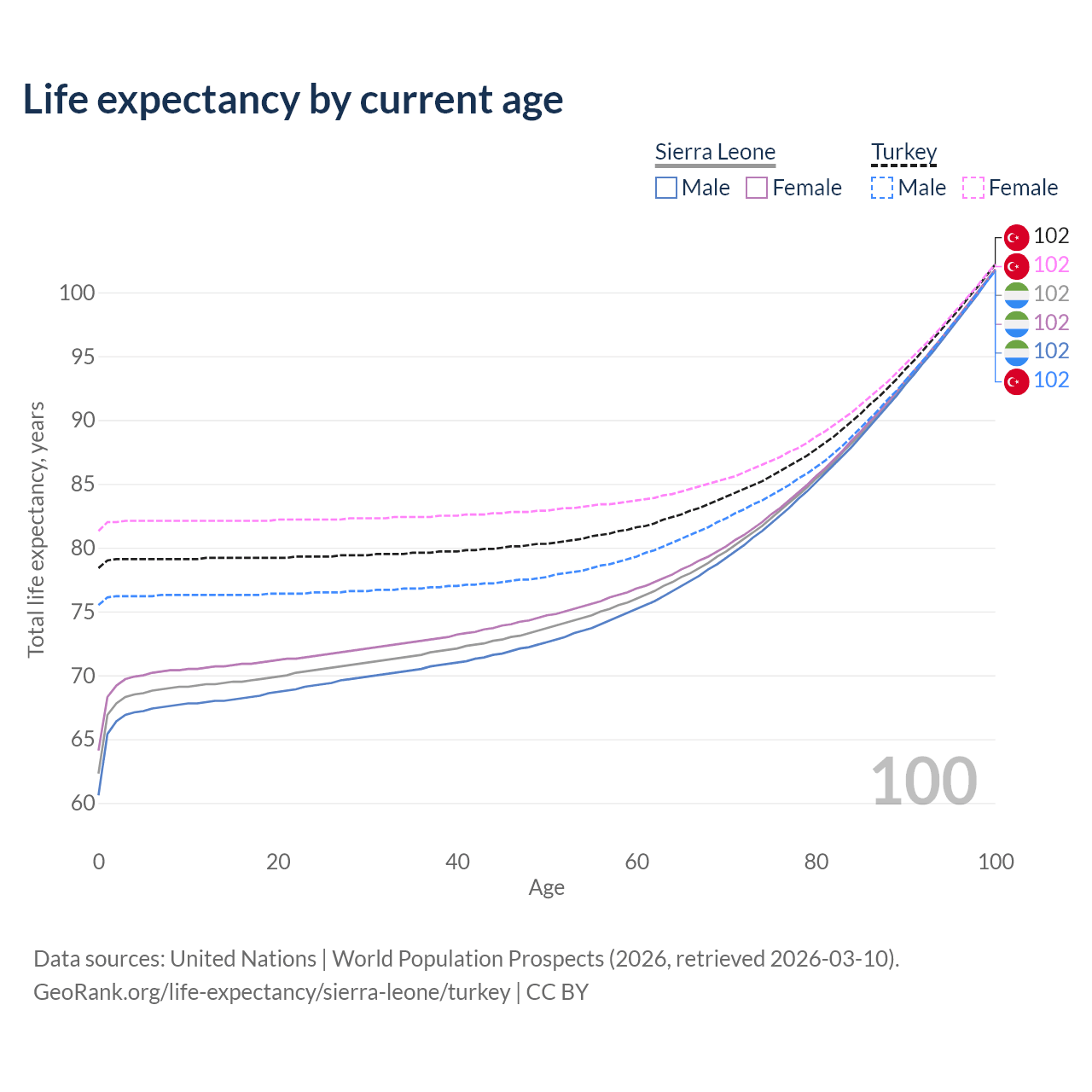 Life expectancy by current age

Sierra Leone
Male Female

Turkey
Male Female

102
102
102
102
102
102

100
95
90
85
80
75
70
65
60

Total life expectancy, years

100

0 20 40 60 80 100

Age

Data sources: United Nations | World Population Prospects (2026, retrieved 2026-03-10).
GeoRank.org/life-expectancy/sierra-leone/turkey | CC BY